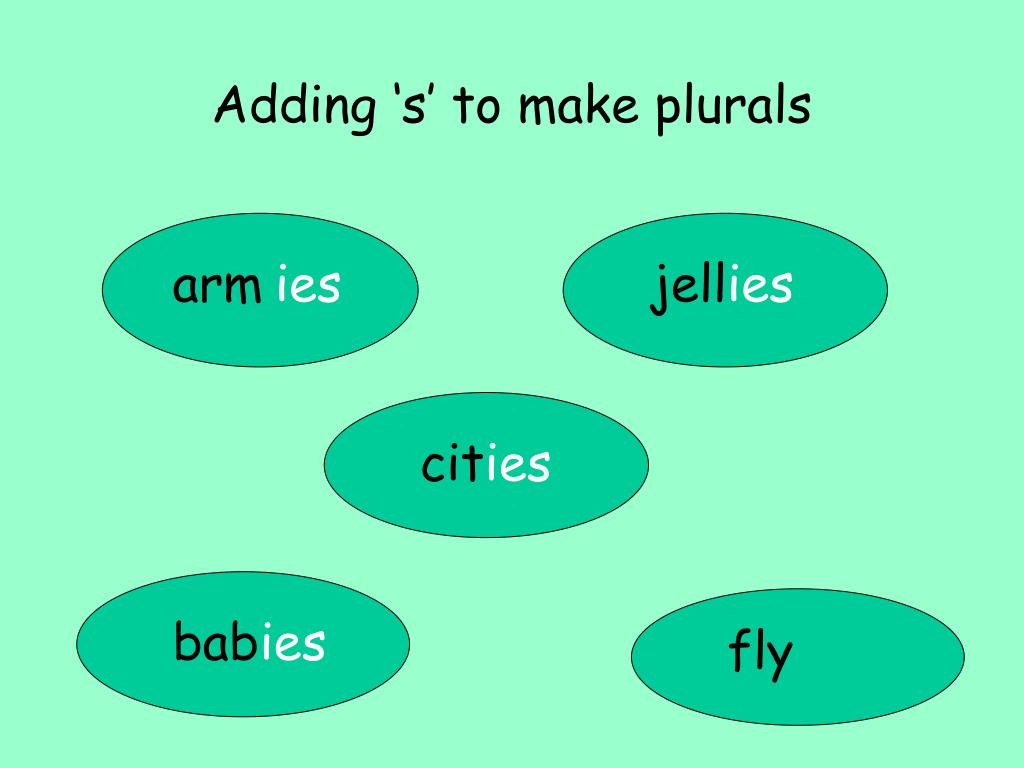 Adding ‘s’ to make plurals

arm ies

jellies

cities

babies

fly